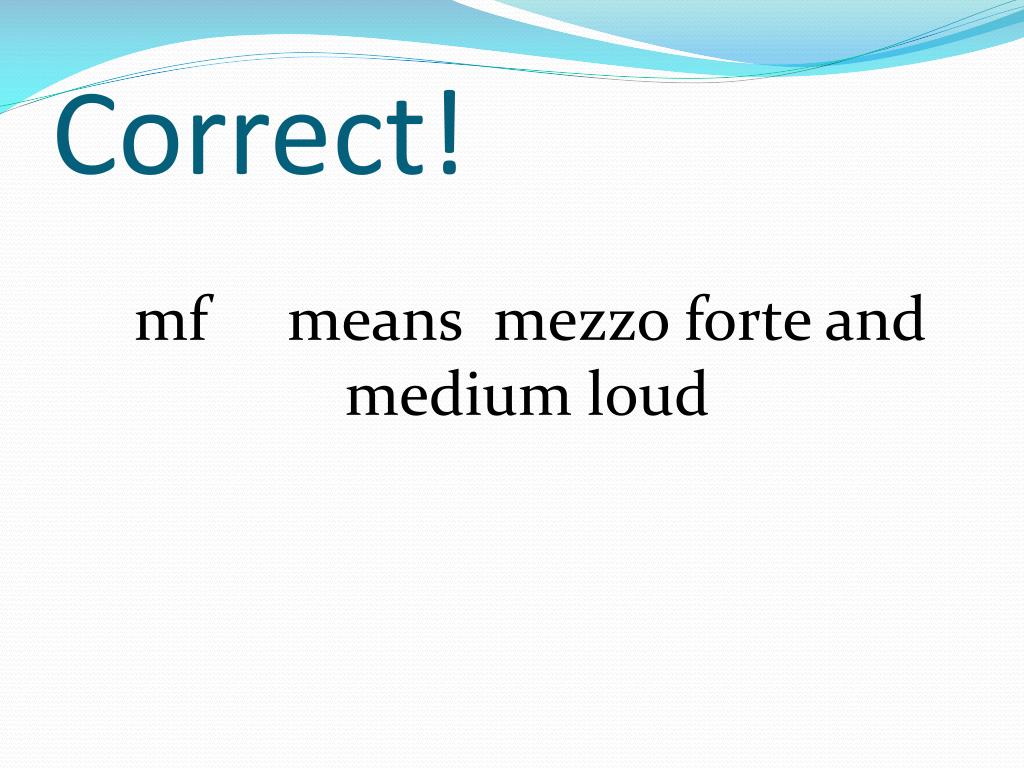 Correct!

mf means mezzo forte and medium loud